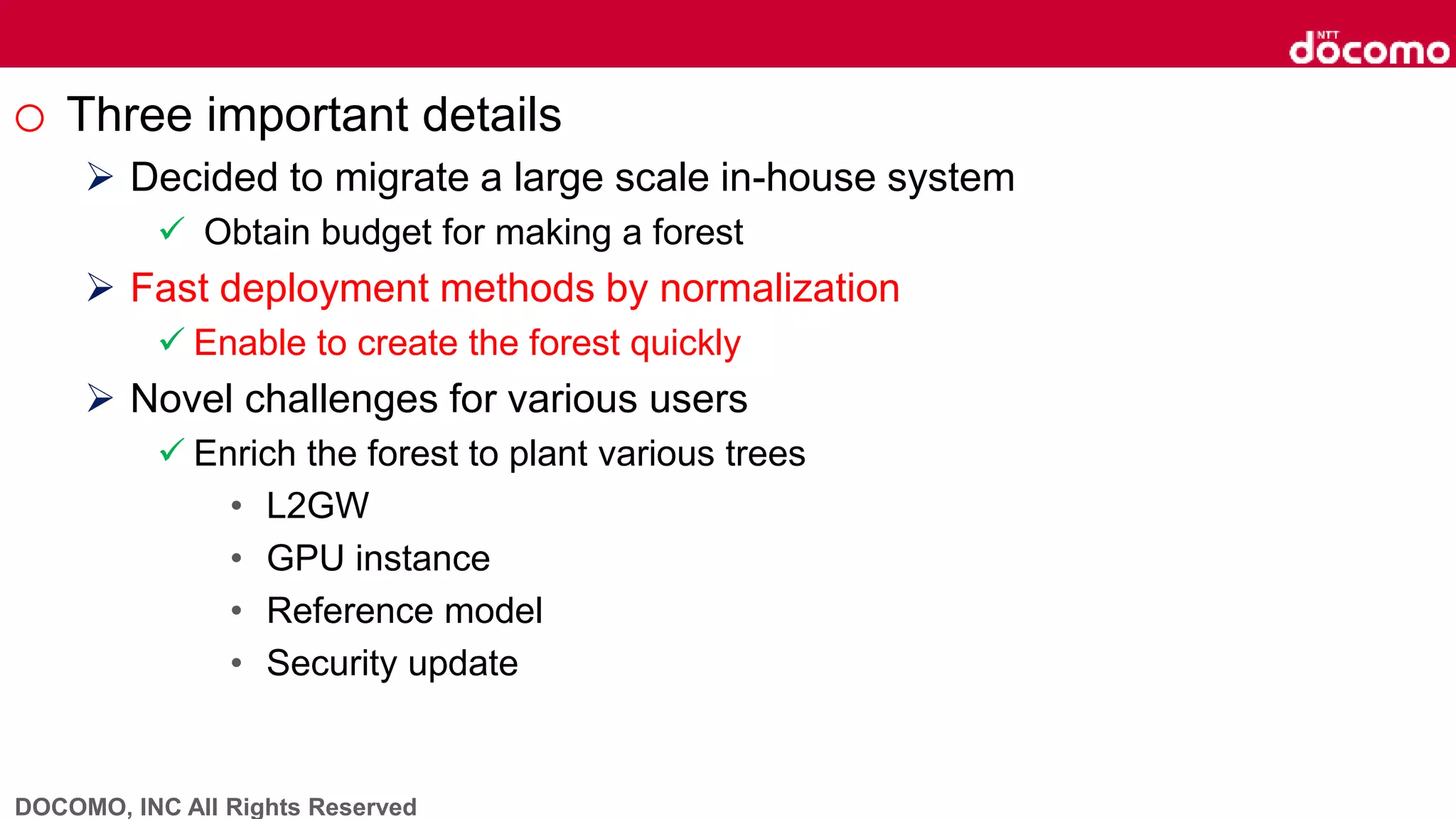 NTT docomo

○ Three important details

➢ Decided to migrate a large scale in-house system

✓ Obtain budget for making a forest

➢ Fast deployment methods by normalization

✓ Enable to create the forest quickly

➢ Novel challenges for various users

✓ Enrich the forest to plant various trees

• L2GW
• GPU instance
• Reference model
• Security update

DOCOMO, INC All Rights Reserved